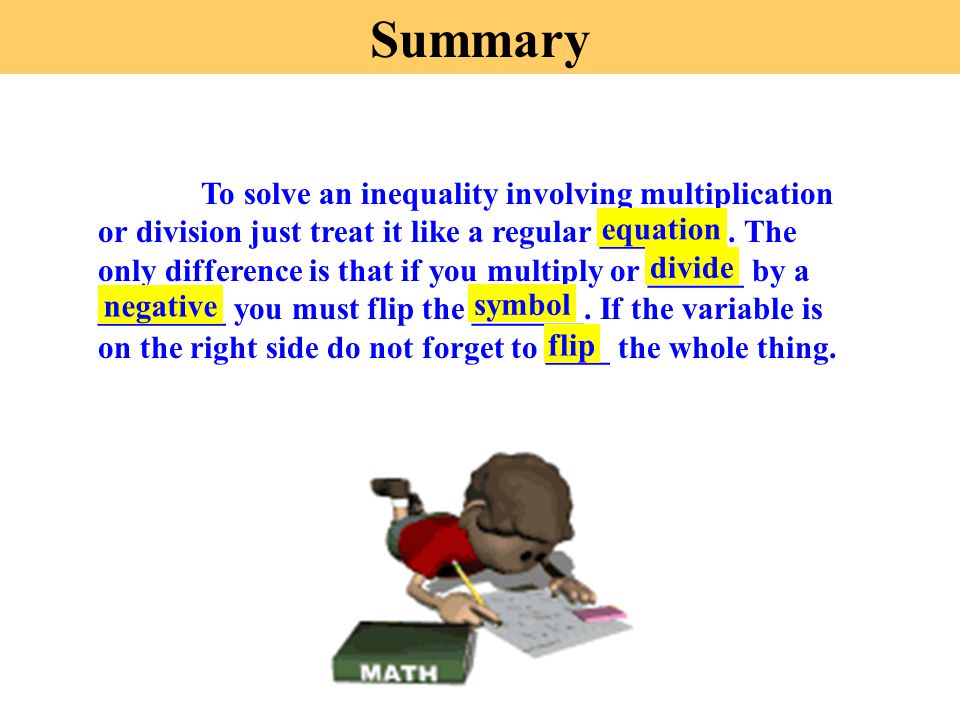 Summary

To solve an inequality involving multiplication or division just treat it like a regular equation. The only difference is that if you multiply or divide by a negative you must flip the symbol. If the variable is on the right side do not forget to flip the whole thing.

MATH